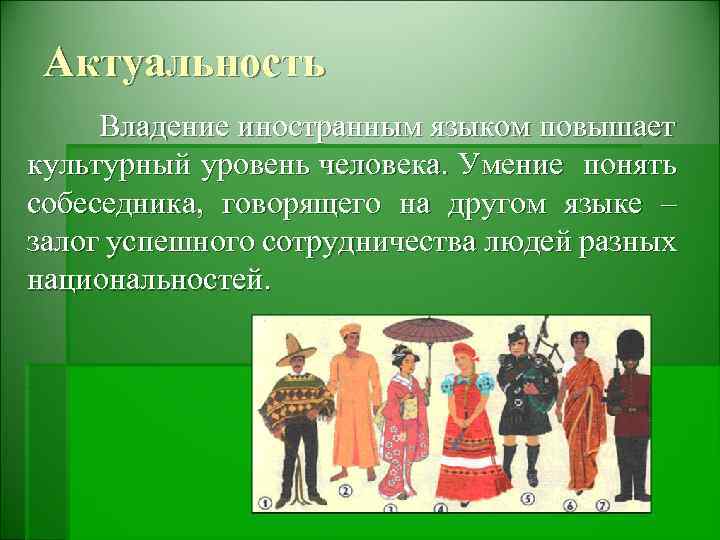 Актуальность

Владение иностранным языком повышает культурный уровень человека. Умение понять собеседника, говорящего на другом языке – залог успешного сотрудничества людей разных национальностей.

1 2 3 4 5 6 7